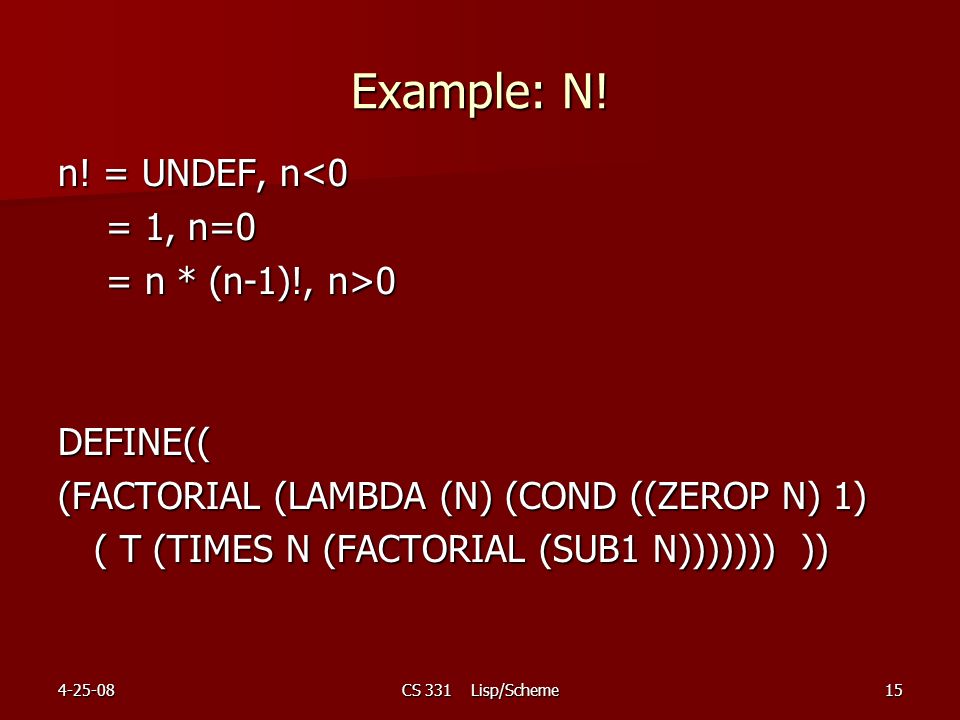 Example: N!

n! = UNDEF, n<0
= 1, n=0
= n * (n-1)!, n>0

DEFINE((
(FACTORIAL (LAMBDA (N) (COND ((ZEROP N) 1)
( T (TIMES N (FACTORIAL (SUB1 N))))))) ))

4-25-08

CS 331 Lisp/Scheme

15